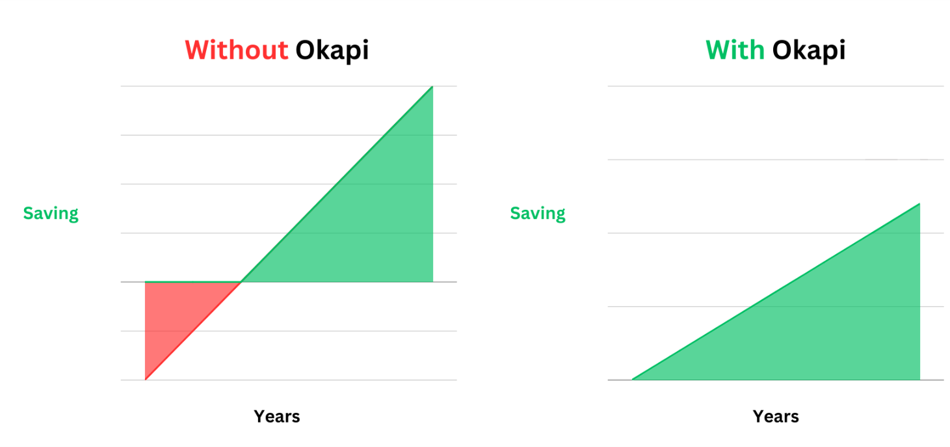 Without Okapi

Saving

Years

With Okapi

Saving

Years